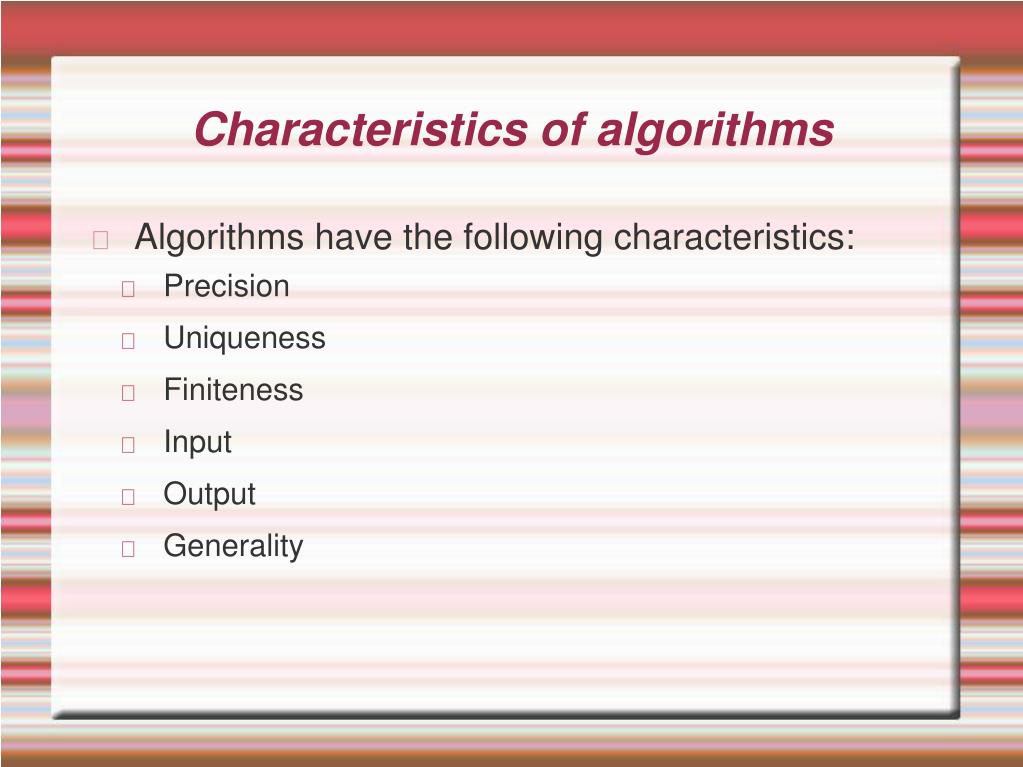 Characteristics of algorithms

Algorithms have the following characteristics:
Precision
Uniqueness
Finiteness
Input
Output
Generality